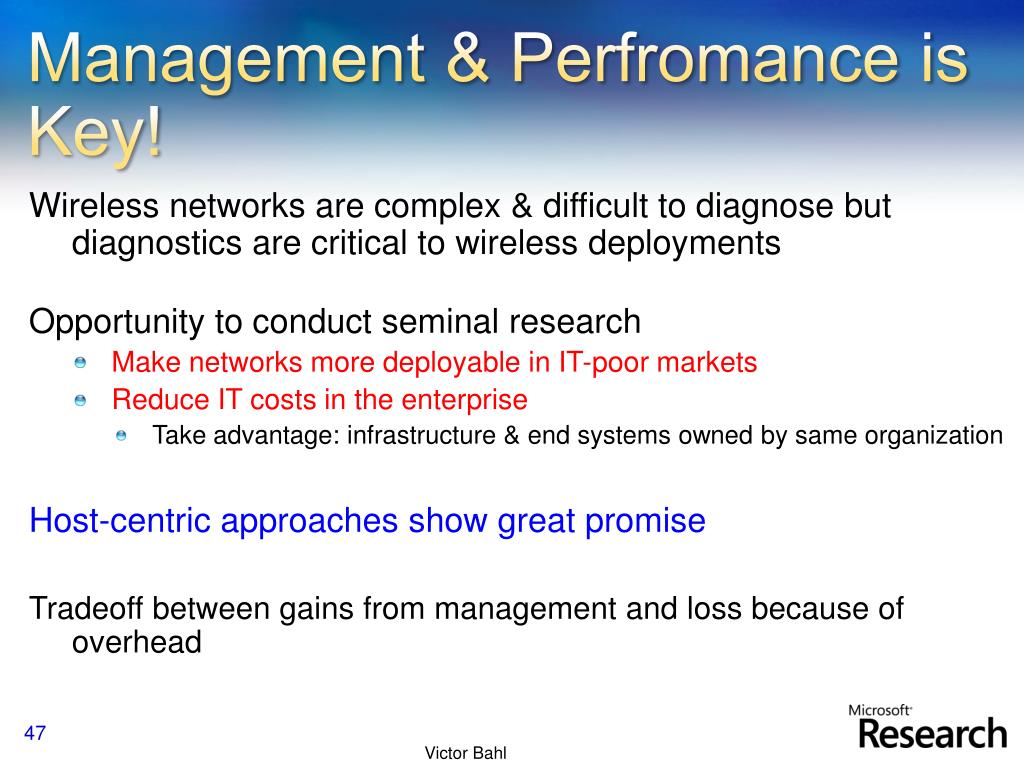 Management & Perfromance is Key!

Wireless networks are complex & difficult to diagnose but diagnostics are critical to wireless deployments

Opportunity to conduct seminal research

Make networks more deployable in IT-poor markets

Reduce IT costs in the enterprise

Take advantage: infrastructure & end systems owned by same organization

Host-centric approaches show great promise

Tradeoff between gains from management and loss because of overhead

47

Victor Bahl

Microsoft Research